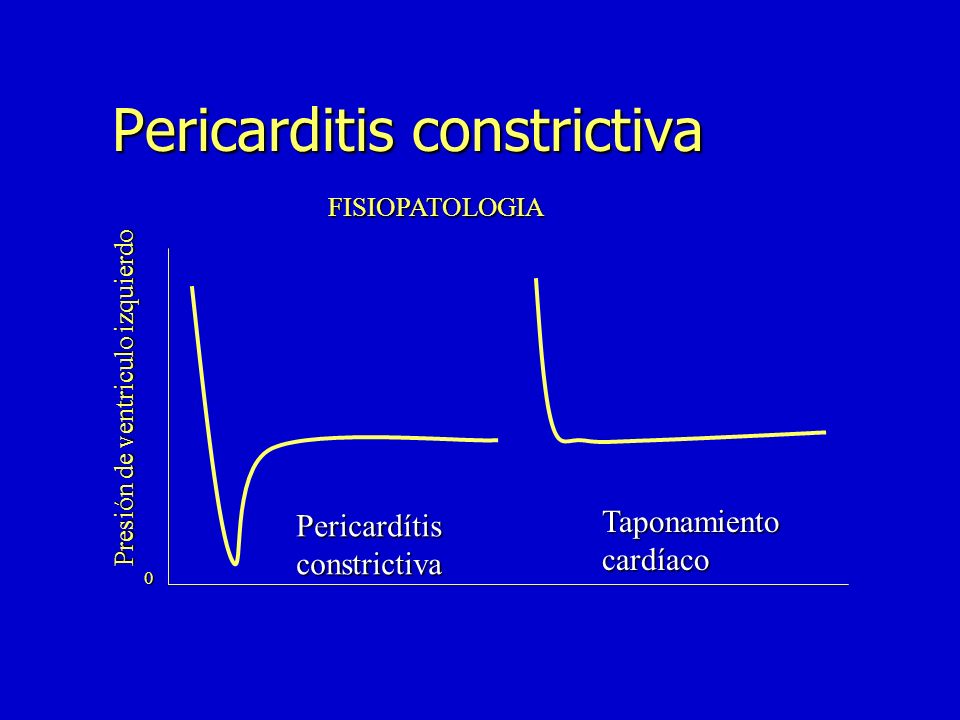 Pericarditis constrictiva

FISIOPATOLOGIA

Presión de ventriculo izquierdo

0

Pericardítis constrictiva

Taponamiento cardíaco